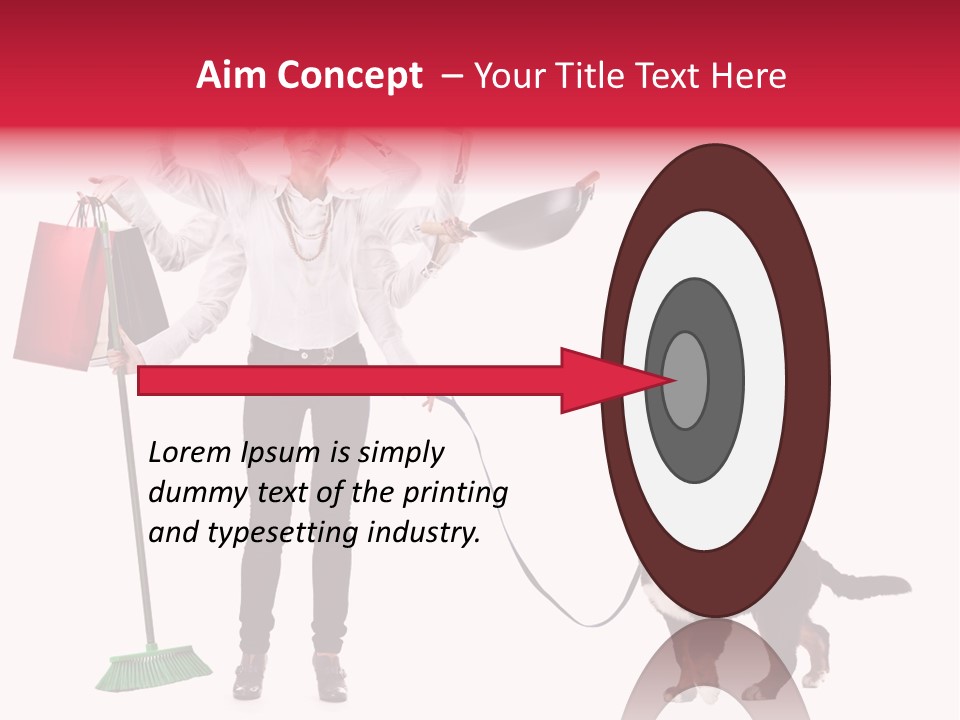 Aim Concept – Your Title Text Here

Lorem Ipsum is simply dummy text of the printing and typesetting industry.